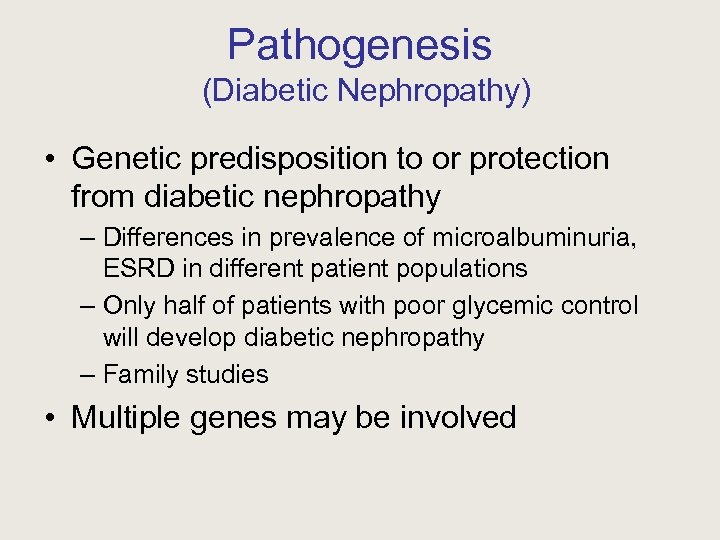 Pathogenesis
(Diabetic Nephropathy)

• Genetic predisposition to or protection from diabetic nephropathy
– Differences in prevalence of microalbuminuria, ESRD in different patient populations
– Only half of patients with poor glycemic control will develop diabetic nephropathy
– Family studies
• Multiple genes may be involved